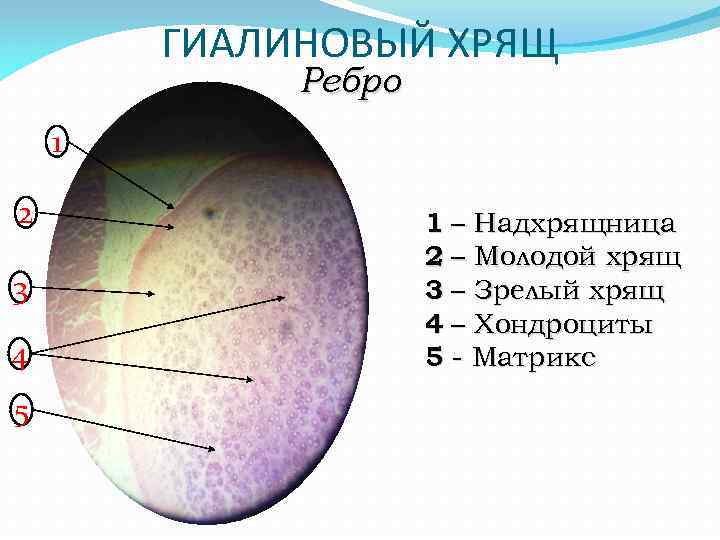 ГИАЛИНОВЫЙ ХРЯЩ
Ребро

1
2
3
4
5

1 – Надхрящница
2 – Молодой хрящ
3 – Зрелый хрящ
4 – Хондроциты
5 - Матрикс